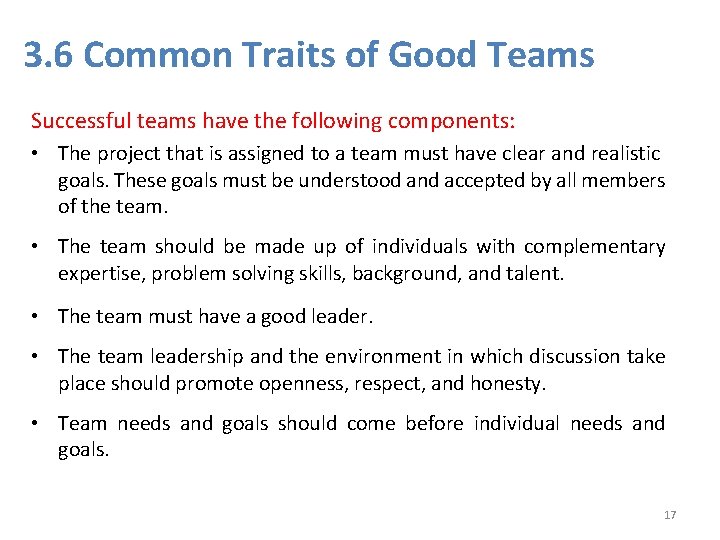 3.6 Common Traits of Good Teams

Successful teams have the following components:

• The project that is assigned to a team must have clear and realistic goals. These goals must be understood and accepted by all members of the team.

• The team should be made up of individuals with complementary expertise, problem solving skills, background, and talent.

• The team must have a good leader.

• The team leadership and the environment in which discussion take place should promote openness, respect, and honesty.

• Team needs and goals should come before individual needs and goals.

17